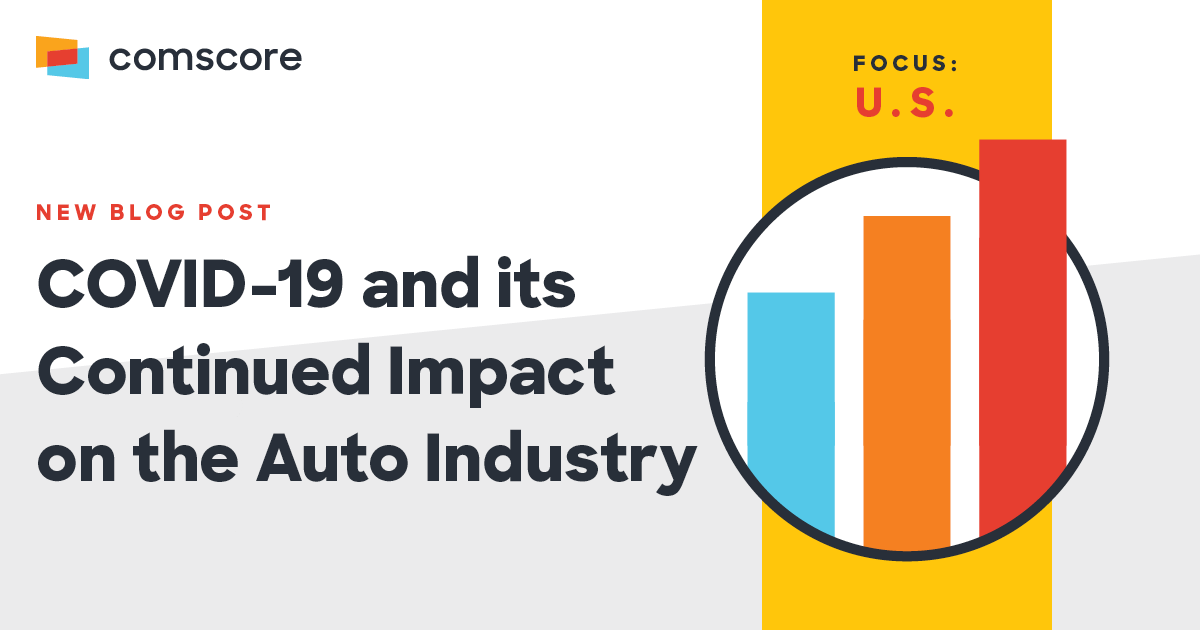 comscore

FOCUS:
U.S.

NEW BLOG POST

COVID-19 and its Continued Impact on the Auto Industry